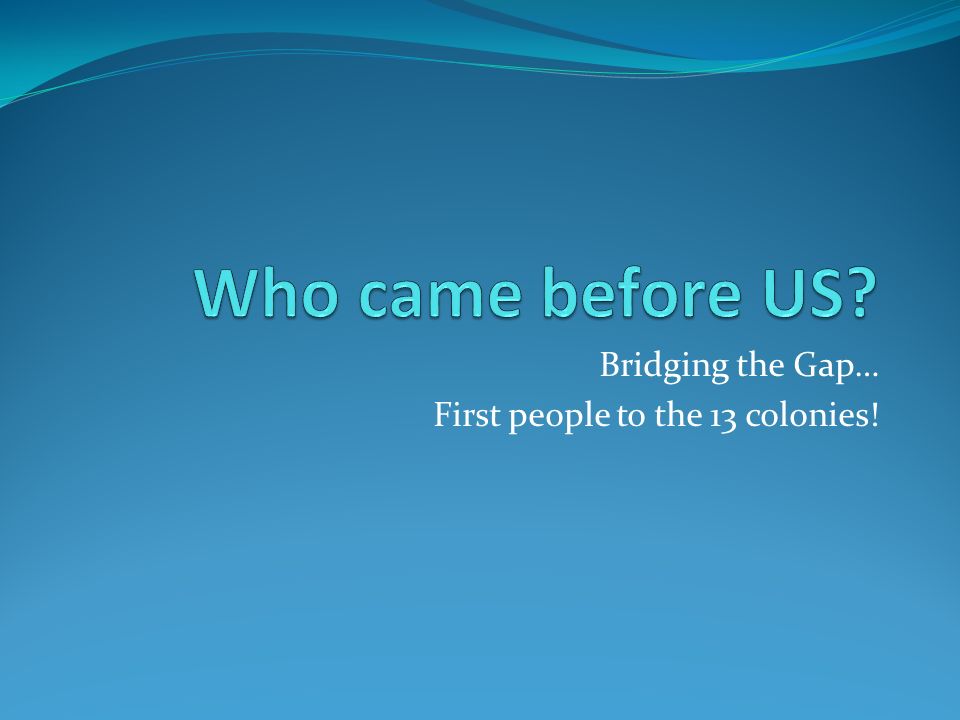 Who came before US?

Bridging the Gap…

First people to the 13 colonies!